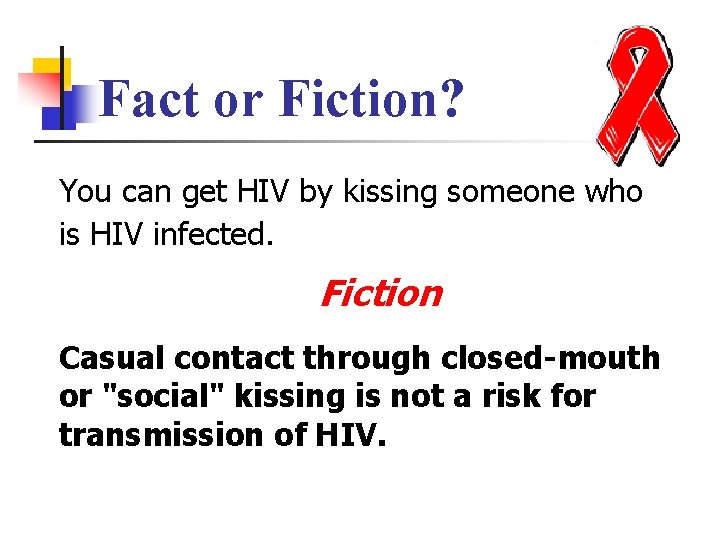 Fact or Fiction?

You can get HIV by kissing someone who is HIV infected.

Fiction

Casual contact through closed-mouth or "social" kissing is not a risk for transmission of HIV.